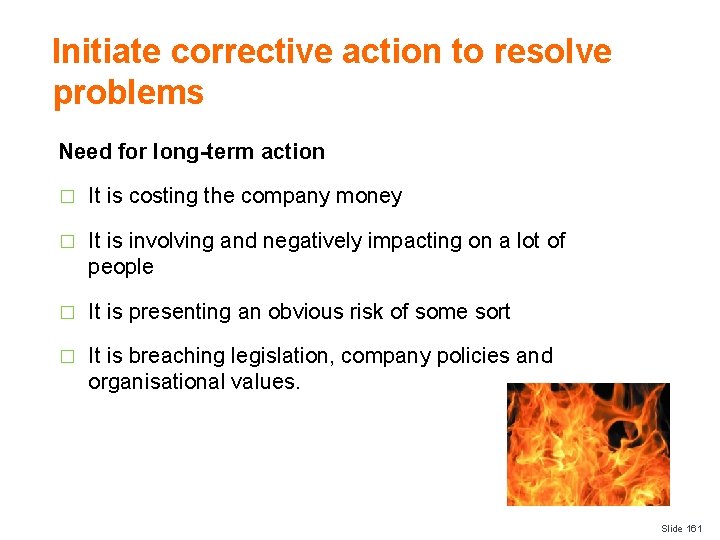 Initiate corrective action to resolve problems

Need for long-term action

□ It is costing the company money

□ It is involving and negatively impacting on a lot of people

□ It is presenting an obvious risk of some sort

□ It is breaching legislation, company policies and organisational values.

Slide 161